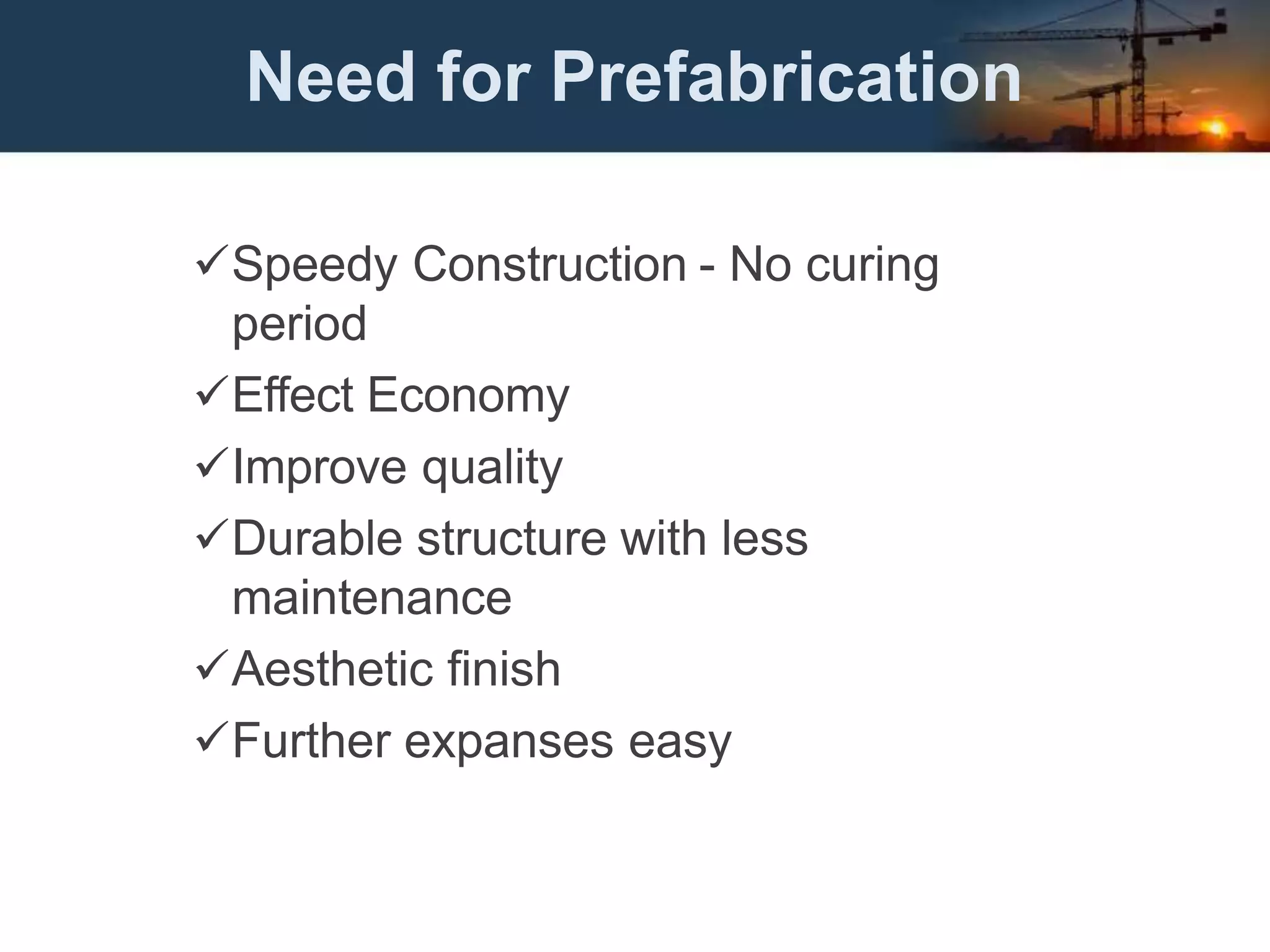 Need for Prefabrication

✓Speedy Construction - No curing period

✓Effect Economy

✓Improve quality

✓Durable structure with less maintenance

✓Aesthetic finish

✓Further expanses easy